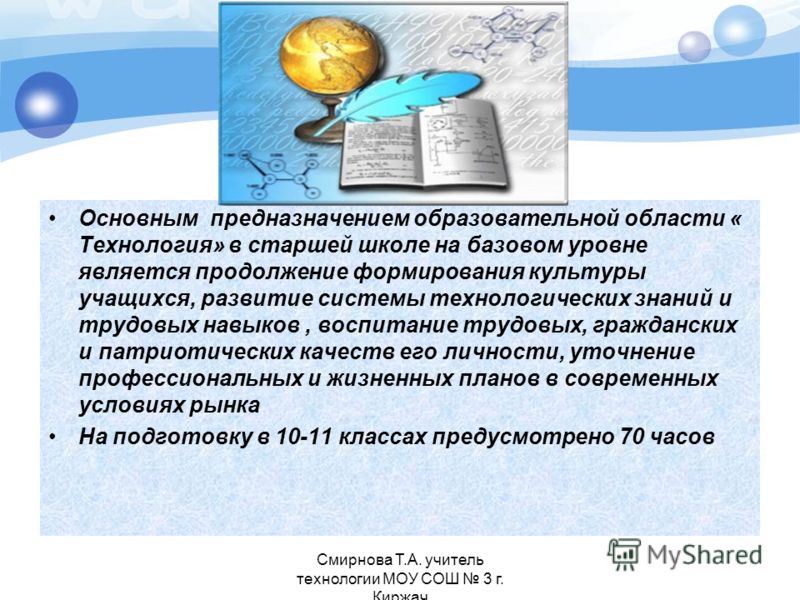 • Основным предназначением образовательной области « Технология» в старшей школе на базовом уровне является продолжение формирования культуры учащихся, развитие системы технологических знаний и трудовых навыков , воспитание трудовых, гражданских и патриотических качеств его личности, уточнение профессиональных и жизненных планов в современных условиях рынка

• На подготовку в 10-11 классах предусмотрено 70 часов

Смирнова Т.А. учитель технологии МОУ СОШ № 3 г. Киржач

MyShared